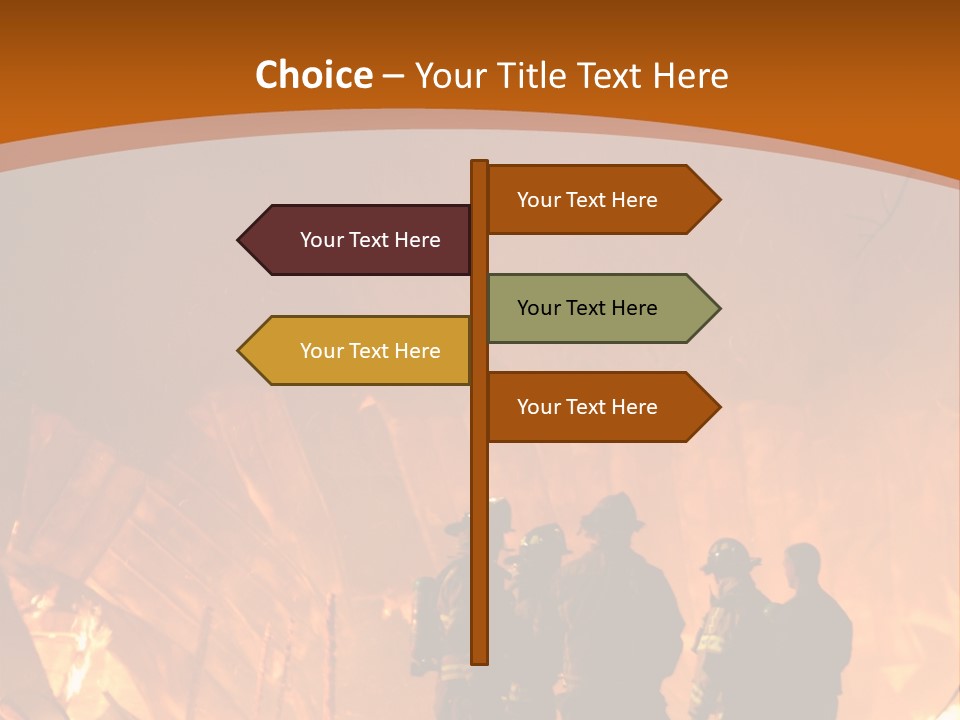 Choice – Your Title Text Here

Your Text Here

Your Text Here

Your Text Here

Your Text Here

Your Text Here